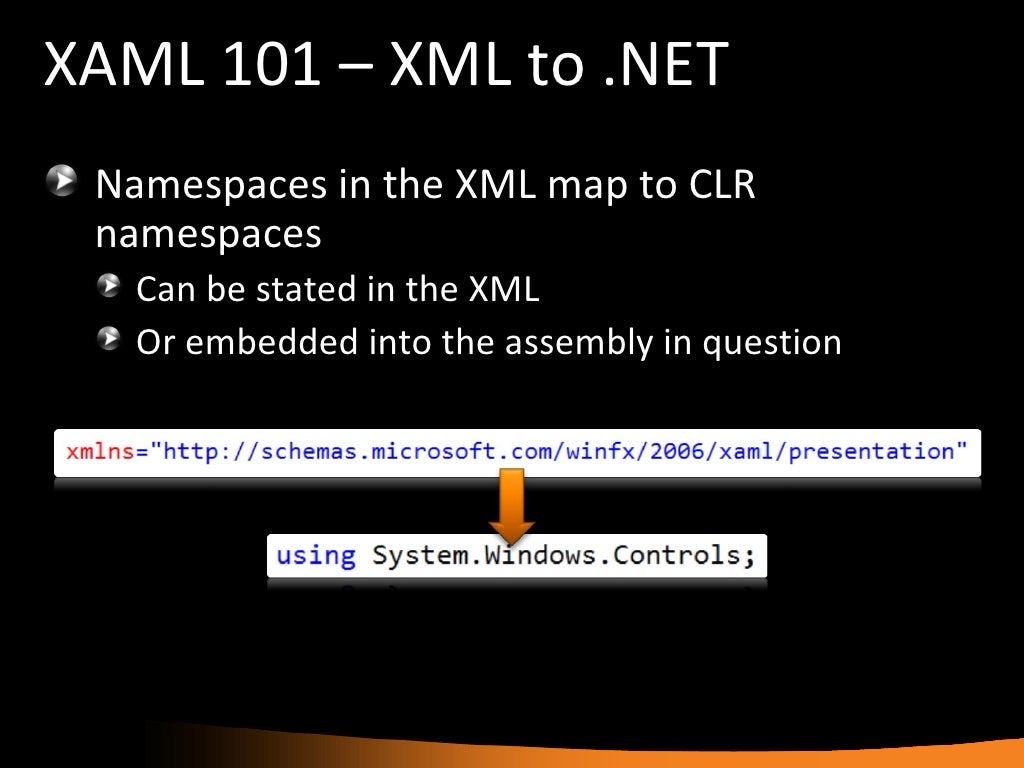 XAML 101 – XML to .NET

Namespaces in the XML map to CLR namespaces

Can be stated in the XML

Or embedded into the assembly in question

xmlns="http://schemas.microsoft.com/winfx/2006/xaml/presentation"

using System.Windows.Controls;